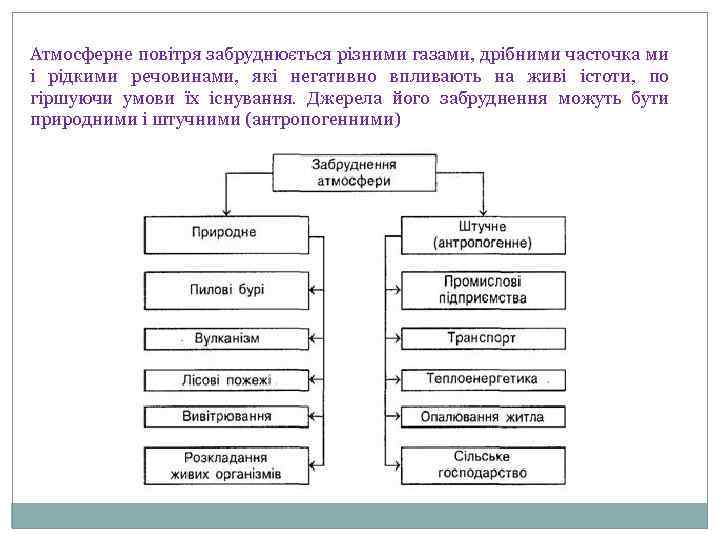 Атмосферне повітря забруднюється різними газами, дрібними часточка ми і рідкими речовинами, які негативно впливають на живі істоти, по гіршуючи умови їх існування. Джерела його забруднення можуть бути природними і штучними (антропогенними)

Забруднення атмосфери

Природне

Пилові бурі

Вулканізм

Лісові пожежі

Вивітрювання

Розкладання живих організмів

Штучне (антропогенне)

Промислові підприємства

Транспорт

Теплоенергетика

Опалювання житла

Сільське господарство